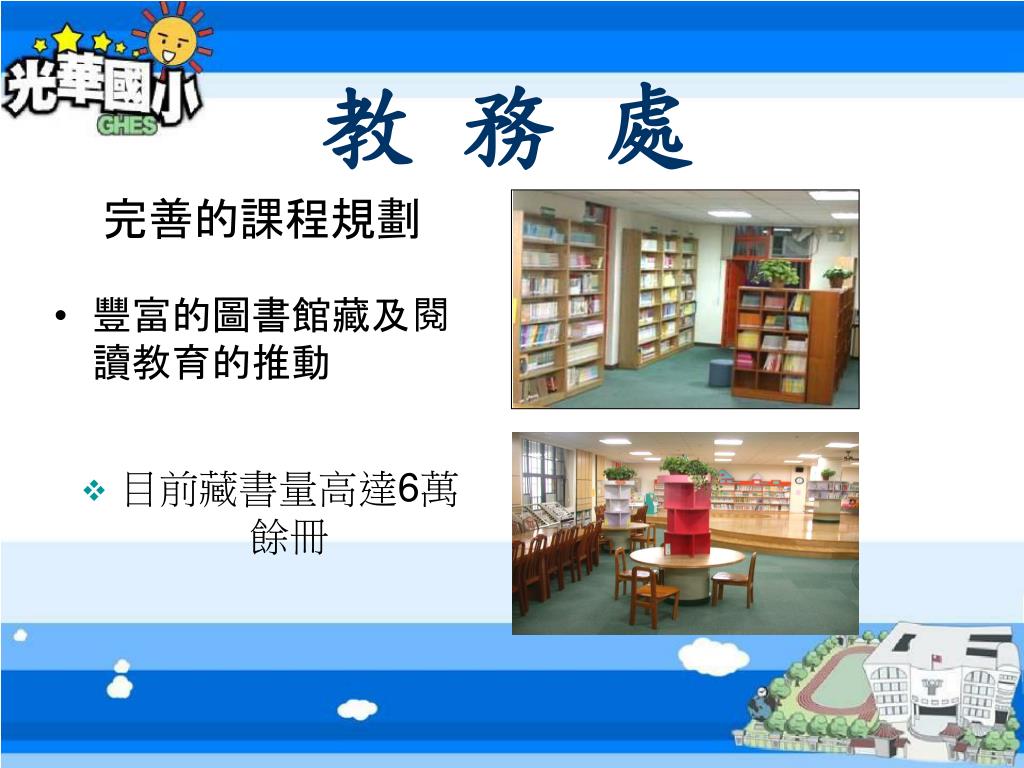 光華國小
GHES

教 務 處

完善的課程規劃

• 豐富的圖書館藏及閱讀教育的推動

❖ 目前藏書量高達6萬餘冊